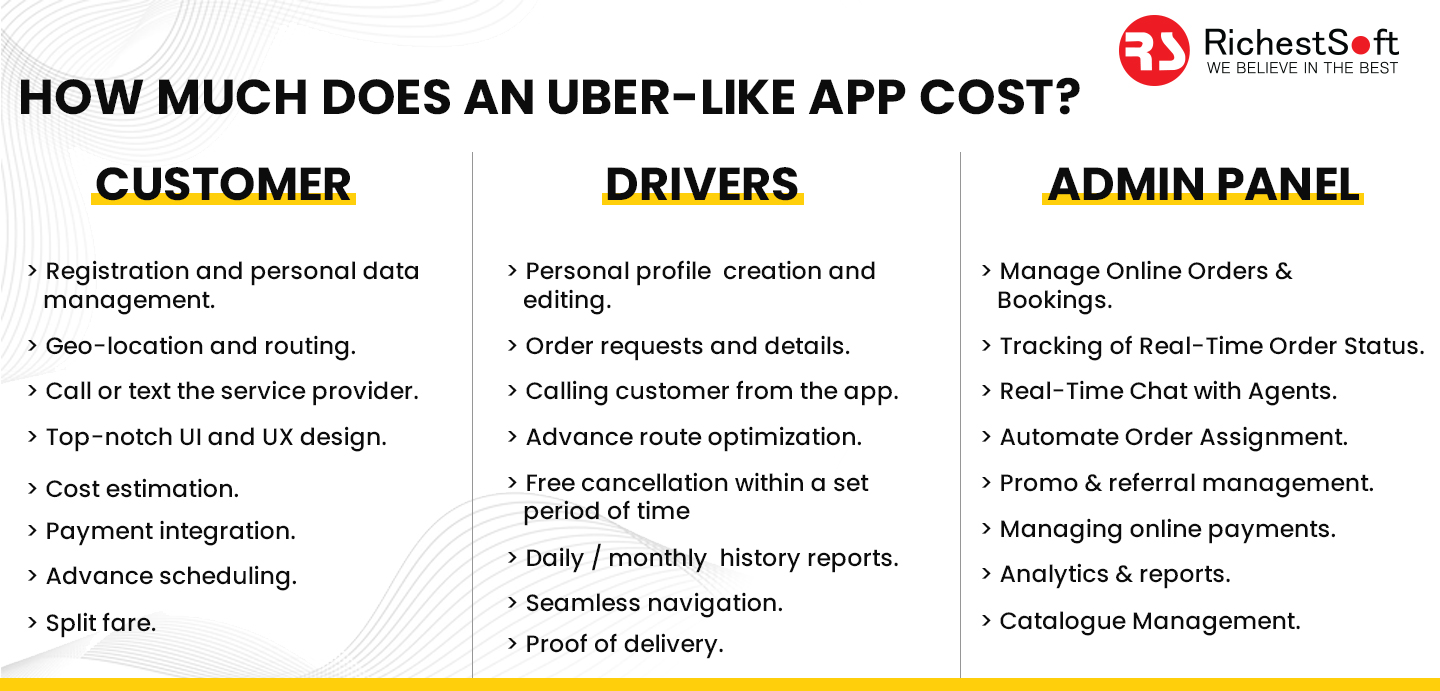 RS RichestSoft
WE BELIEVE IN THE BEST

HOW MUCH DOES AN UBER-LIKE APP COST?

CUSTOMER

> Registration and personal data management.
> Geo-location and routing.
> Call or text the service provider.
> Top-notch UI and UX design.
> Cost estimation.
> Payment integration.
> Advance scheduling.
> Split fare.

DRIVERS

> Personal profile creation and editing.
> Order requests and details.
> Calling customer from the app.
> Advance route optimization.
> Free cancellation within a set period of time
> Daily / monthly history reports.
> Seamless navigation.
> Proof of delivery.

ADMIN PANEL

> Manage Online Orders & Bookings.
> Tracking of Real-Time Order Status.
> Real-Time Chat with Agents.
> Automate Order Assignment.
> Promo & referral management.
> Managing online payments.
> Analytics & reports.
> Catalogue Management.